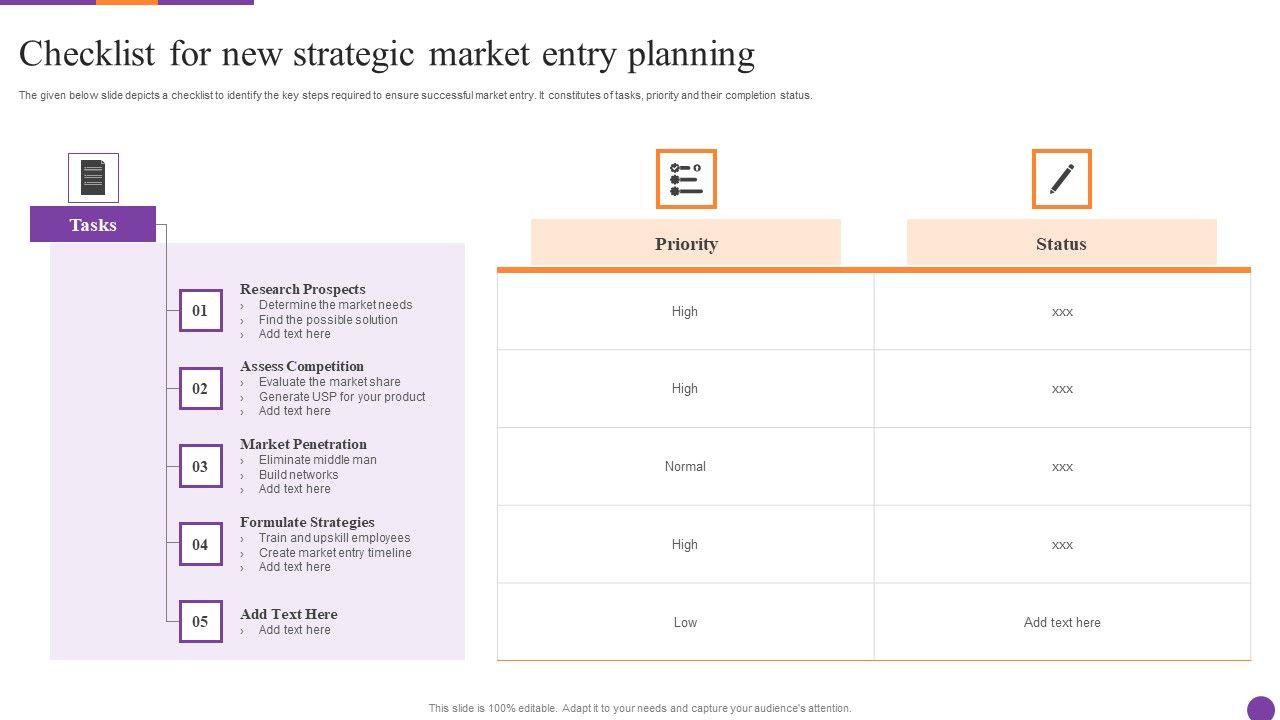 Checklist for new strategic market entry planning

The given below slide depicts a checklist to identify the key steps required to ensure successful market entry. It constitutes of tasks, priority and their completion status.

Tasks

01
Research Prospects
› Determine the market needs
› Find the possible solution
› Add text here

02
Assess Competition
› Evaluate the market share
› Generate USP for your product
› Add text here

03
Market Penetration
› Eliminate middle man
› Build networks
› Add text here

04
Formulate Strategies
› Train and upskill employees
› Create market entry timeline
› Add text here

05
Add Text Here
› Add text here

| Priority | Status |
|---|---|
| High | xxx |
| High | xxx |
| Normal | xxx |
| High | xxx |
| Low | Add text here |

This slide is 100% editable. Adapt it to your needs and capture your audience's attention.